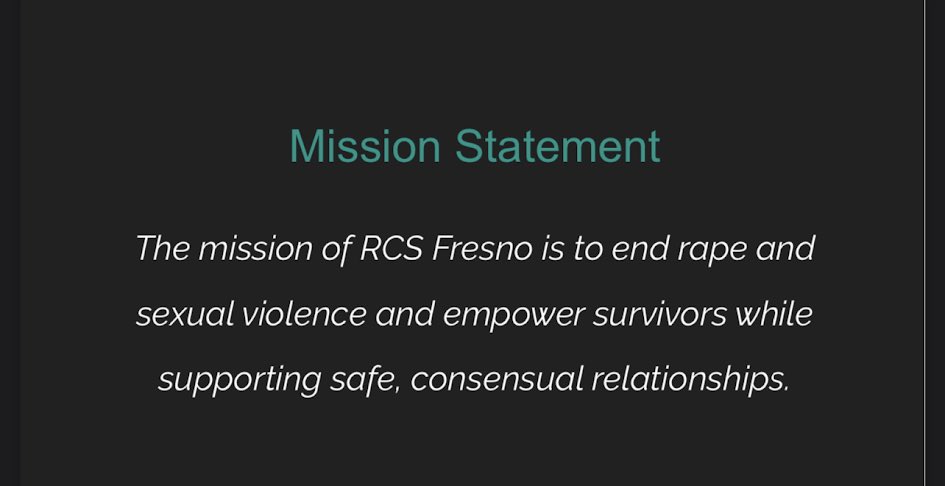 Mission Statement

The mission of RCS Fresno is to end rape and sexual violence and empower survivors while supporting safe, consensual relationships.